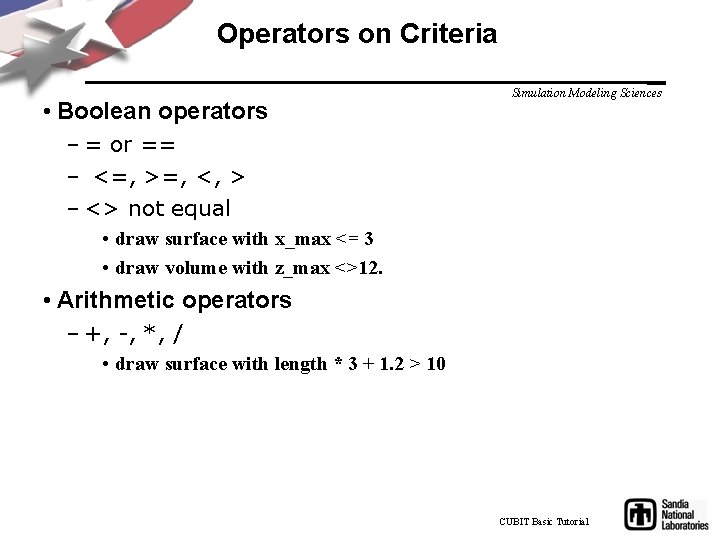 Operators on Criteria

Simulation Modeling Sciences

• Boolean operators

– = or ==

– <=, >=, <, >

– <> not equal

• draw surface with x_max <= 3

• draw volume with z_max <>12.

• Arithmetic operators

– +, -, *, /

• draw surface with length * 3 + 1.2 > 10

CUBIT Basic Tutorial

Sandia National Laboratories